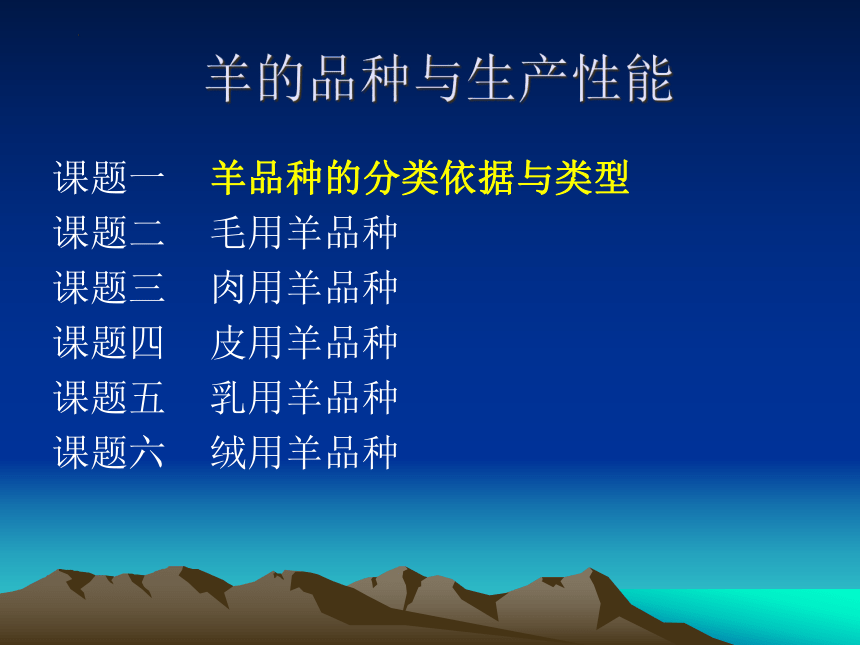 羊的品种与生产性能

课题一　羊品种的分类依据与类型
课题二　毛用羊品种
课题三　肉用羊品种
课题四　皮用羊品种
课题五　乳用羊品种
课题六　绒用羊品种